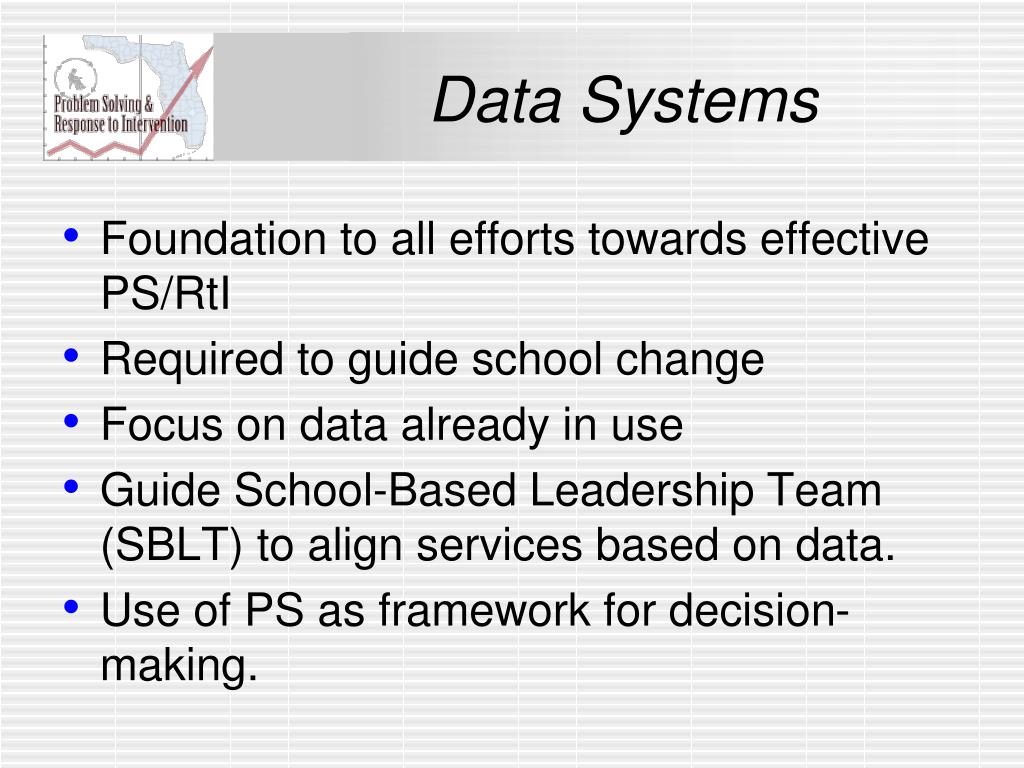 Problem Solving & Response to Intervention

Data Systems

• Foundation to all efforts towards effective PS/RtI
• Required to guide school change
• Focus on data already in use
• Guide School-Based Leadership Team (SBLT) to align services based on data.
• Use of PS as framework for decision-making.